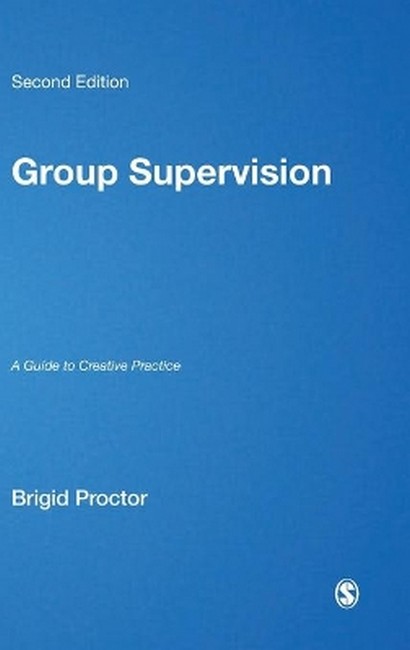 Second Edition

Group Supervision

A Guide to Creative Practice

Brigid Proctor

S